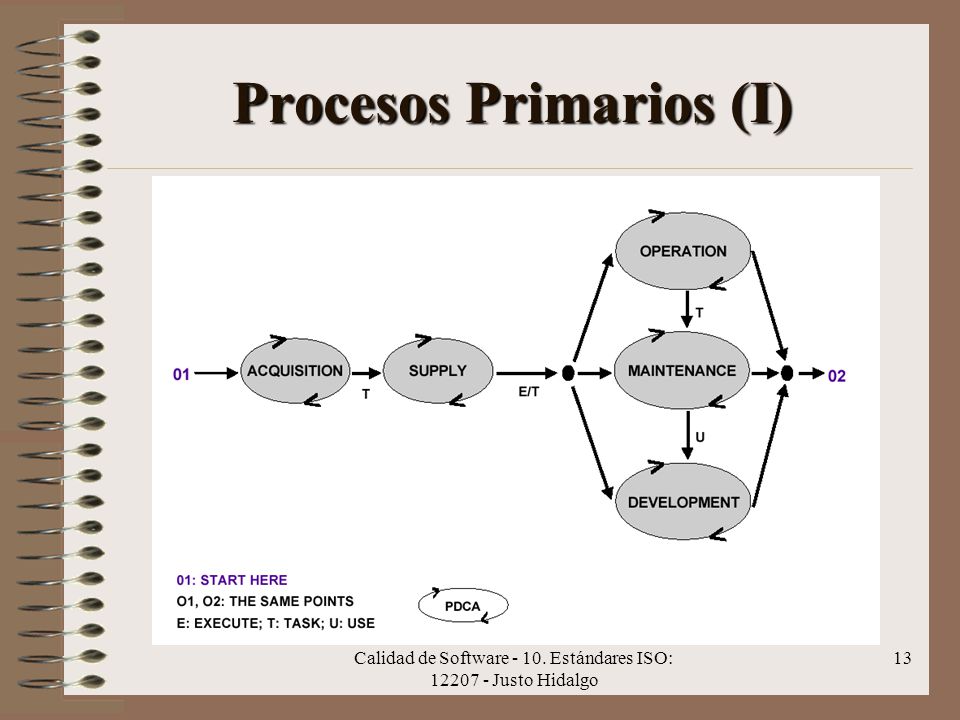 Procesos Primarios (I)

01
ACQUISITION
T
SUPPLY
E/T
OPERATION
T
MAINTENANCE
U
DEVELOPMENT
02

01: START HERE
O1, O2: THE SAME POINTS
E: EXECUTE; T: TASK; U: USE
PDCA

Calidad de Software - 10. Estándares ISO: 12207 - Justo Hidalgo

13